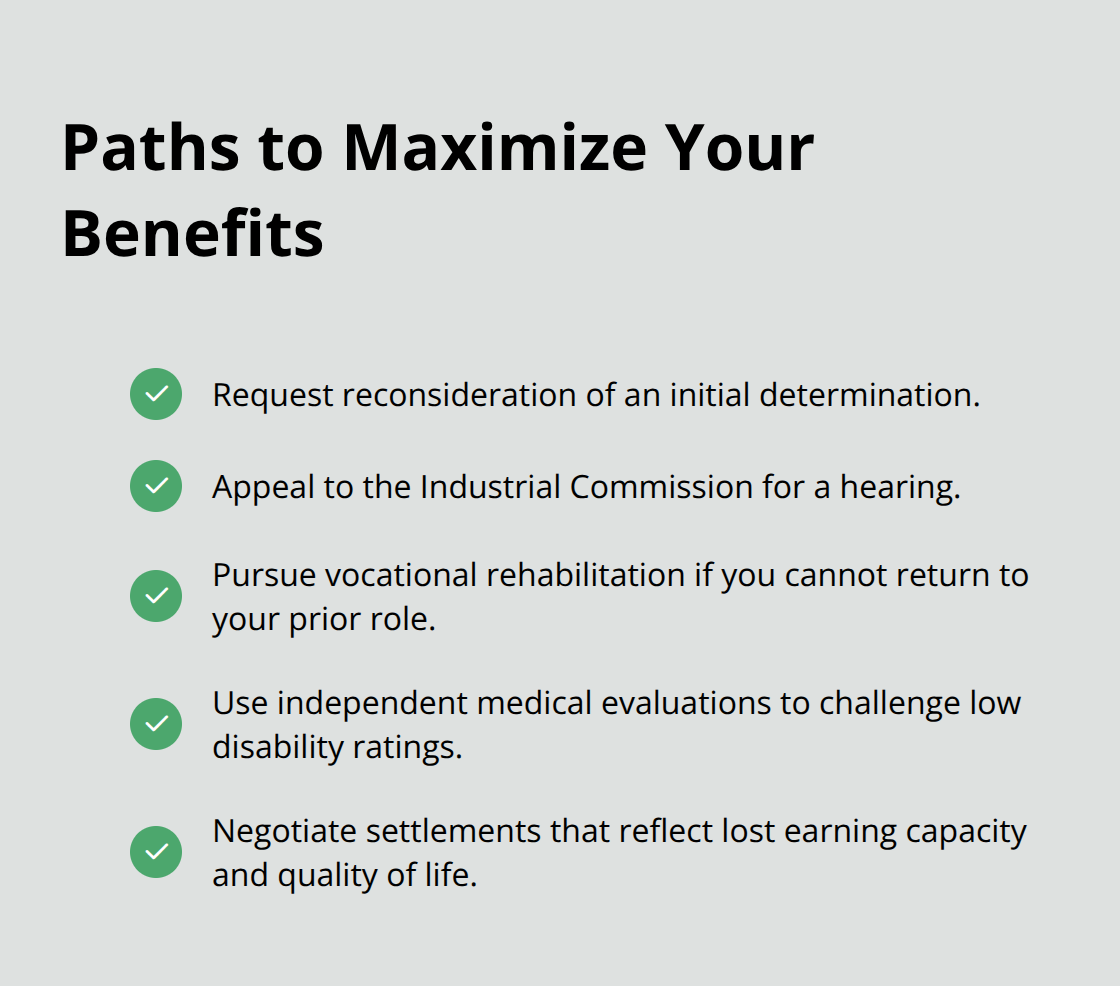 Paths to Maximize Your Benefits

Request reconsideration of an initial determination.

Appeal to the Industrial Commission for a hearing.

Pursue vocational rehabilitation if you cannot return to your prior role.

Use independent medical evaluations to challenge low disability ratings.

Negotiate settlements that reflect lost earning capacity and quality of life.